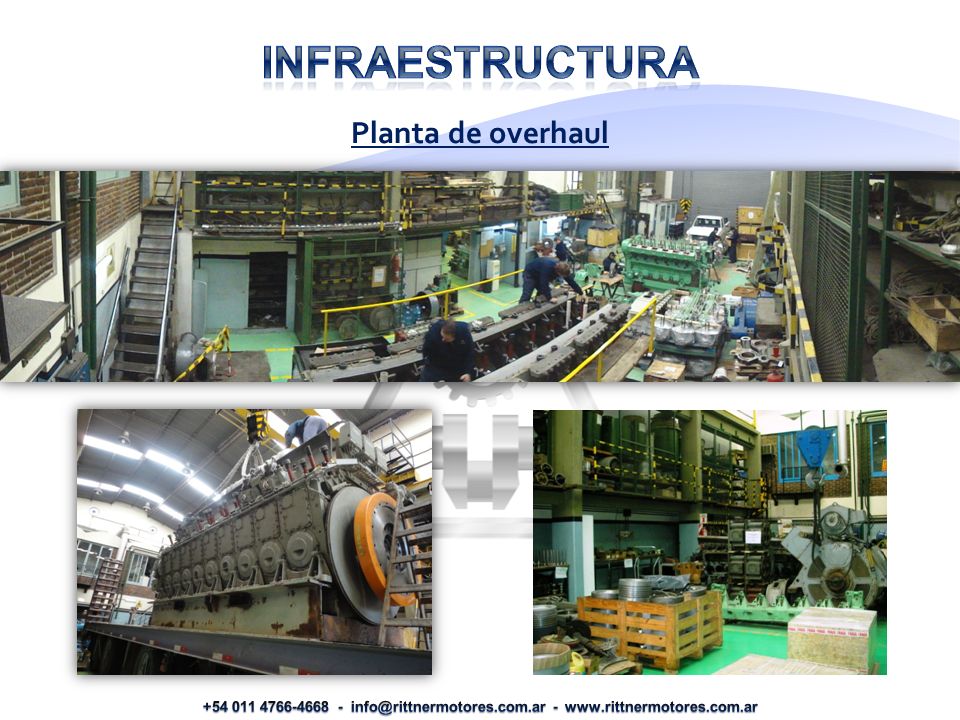 INFRAESTRUCTURA

Planta de overhaul

+54 011 4766-4668 - info@rittnermotores.com.ar - www.rittnermotores.com.ar